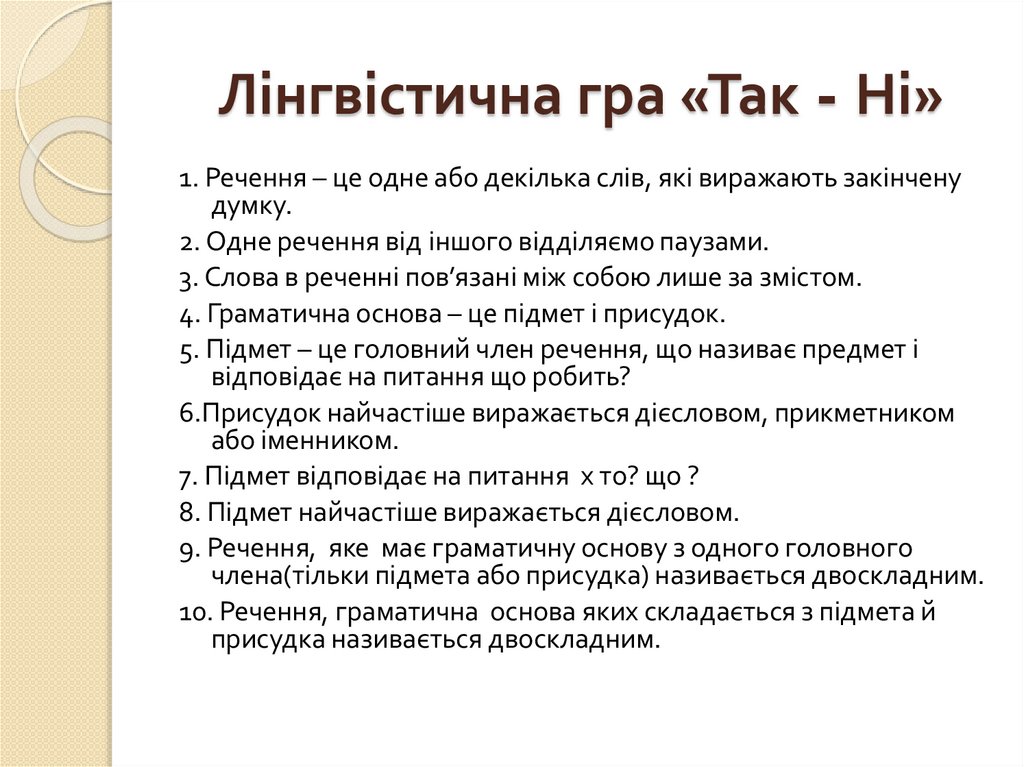 Лінгвістична гра «Так - Ні»

1. Речення – це одне або декілька слів, які виражають закінчену думку.

2. Одне речення від іншого відділяємо паузами.

3. Слова в реченні пов'язані між собою лише за змістом.

4. Граматична основа – це підмет і присудок.

5. Підмет – це головний член речення, що називає предмет і відповідає на питання що робить?

6.Присудок найчастіше виражається дієсловом, прикметником або іменником.

7. Підмет відповідає на питання х то? що ?

8. Підмет найчастіше виражається дієсловом.

9. Речення, яке має граматичну основу з одного головного члена(тільки підмета або присудка) називається двоскладним.

10. Речення, граматична основа яких складається з підмета й присудка називається двоскладним.